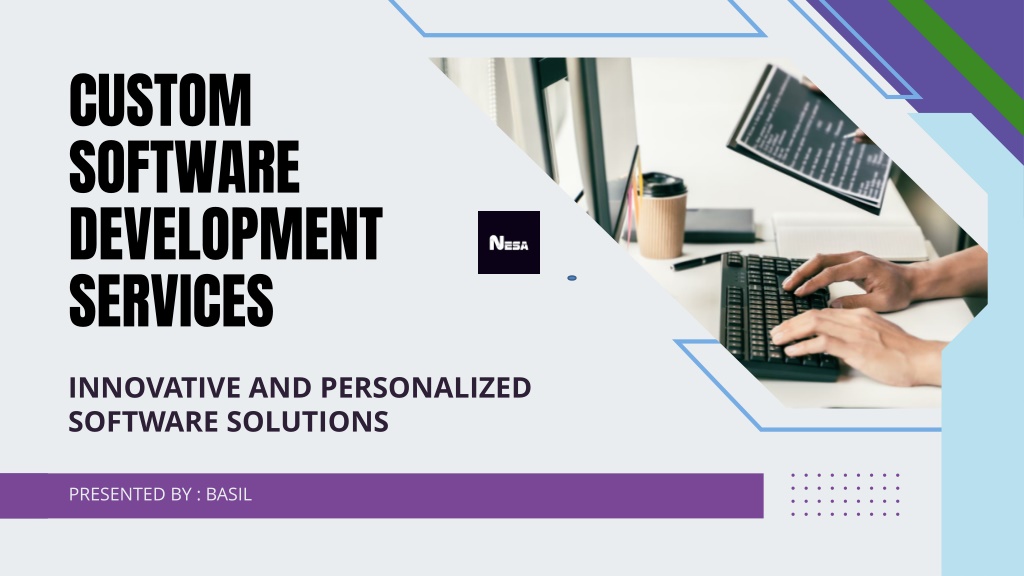 CUSTOM SOFTWARE DEVELOPMENT SERVICES

NESA

INNOVATIVE AND PERSONALIZED SOFTWARE SOLUTIONS

PRESENTED BY : BASIL